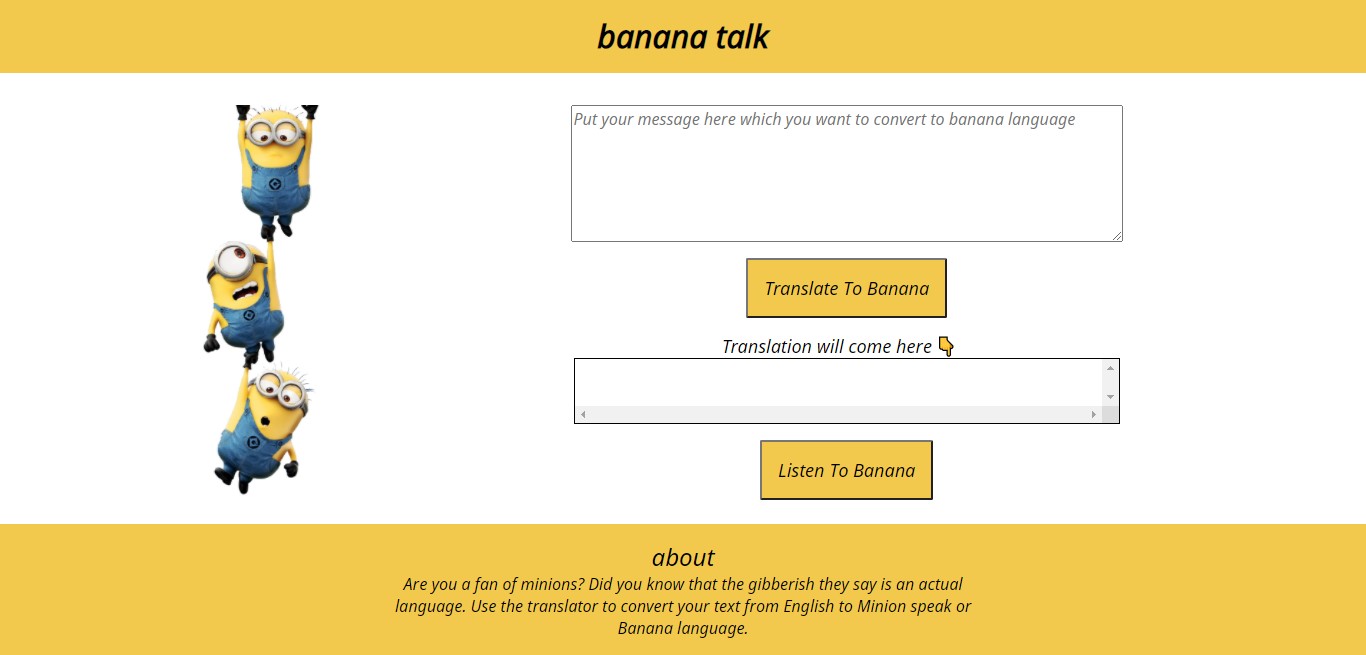 banana talk

Put your message here which you want to convert to banana language

Translate To Banana

Translation will come here 👇

Listen To Banana

about

Are you a fan of minions? Did you know that the gibberish they say is an actual language. Use the translator to convert your text from English to Minion speak or Banana language.